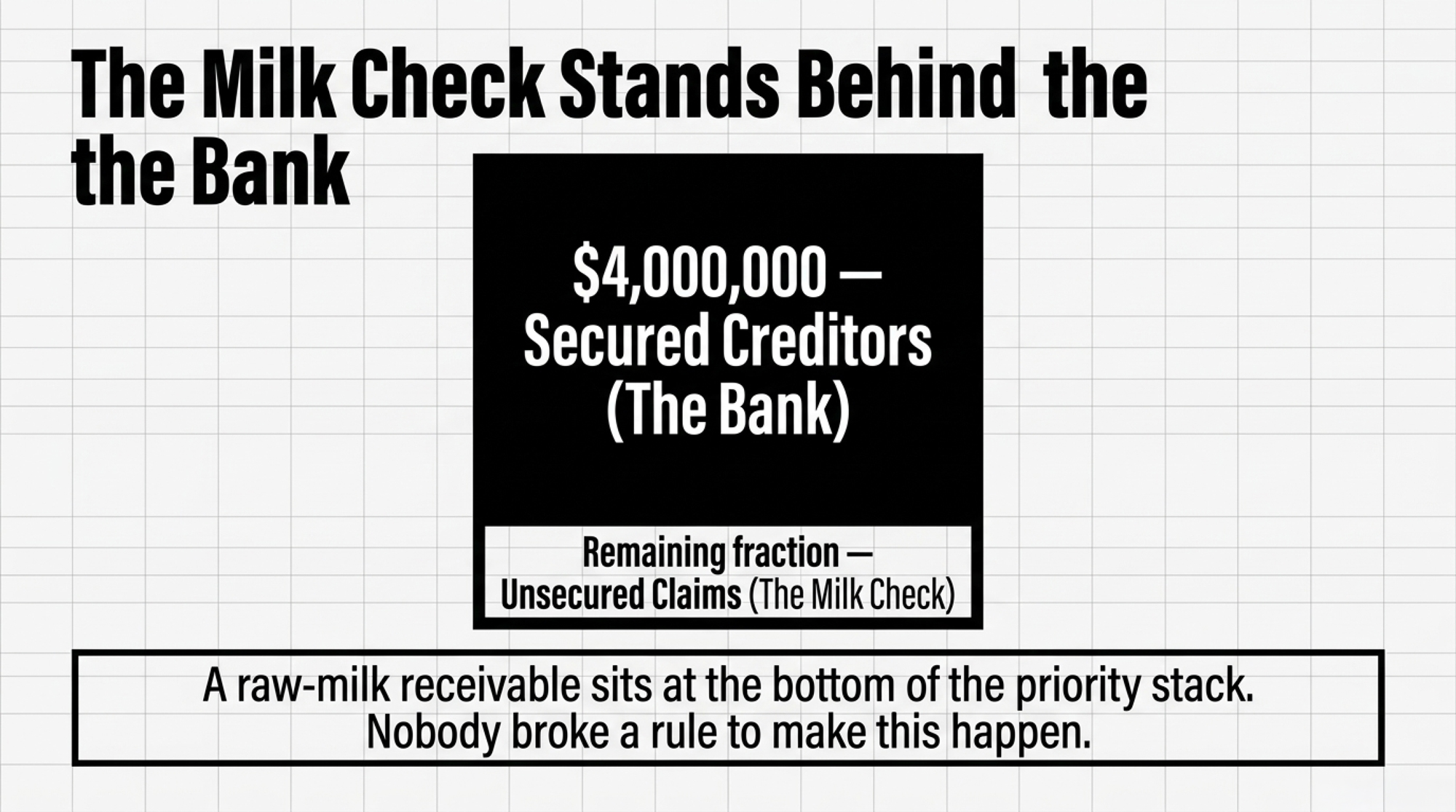 The Milk Check Stands Behind the the Bank

$4,000,000 — Secured Creditors (The Bank)

Remaining fraction — Unsecured Claims (The Milk Check)

A raw-milk receivable sits at the bottom of the priority stack. Nobody broke a rule to make this happen.